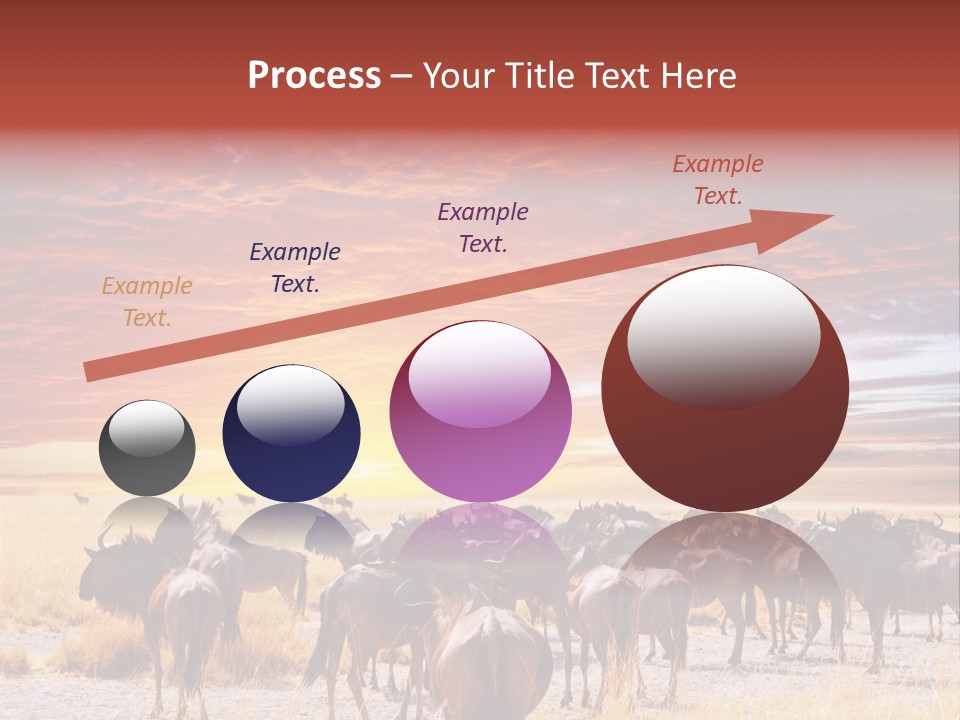 Process – Your Title Text Here

Example Text.

Example Text.

Example Text.

Example Text.